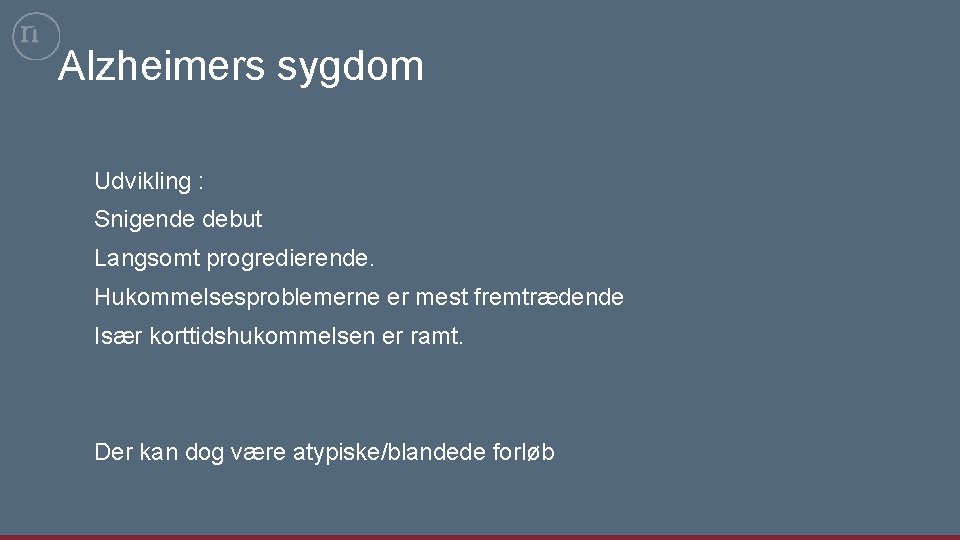 n

Alzheimers sygdom

Udvikling :

Snigende debut

Langsomt progredierende.

Hukommelsesproblemerne er mest fremtrædende

Især korttidshukommelsen er ramt.

Der kan dog være atypiske/blandede forløb